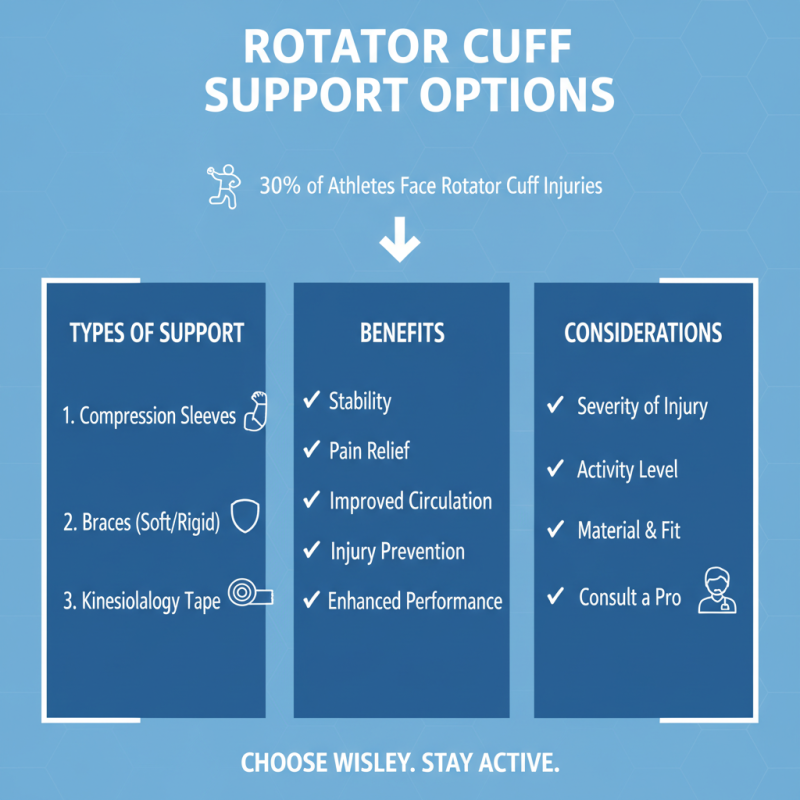 ROTATOR CUFF SUPPORT OPTIONS

30% of Athletes Face Rotator Cuff Injuries

TYPES OF SUPPORT

1. Compression Sleeves

2. Braces (Soft/Rigid)

3. Kinesiolalogy Tape

BENEFITS

✓ Stability

✓ Pain Relief

✓ Improved Circulation

✓ Injury Prevention

✓ Enhanced Performance

CONSIDERATIONS

✓ Severity of Injury

✓ Activity Level

✓ Material & Fit

✓ Consult a Pro

CHOOSE WISLEY. STAY ACTIVE.